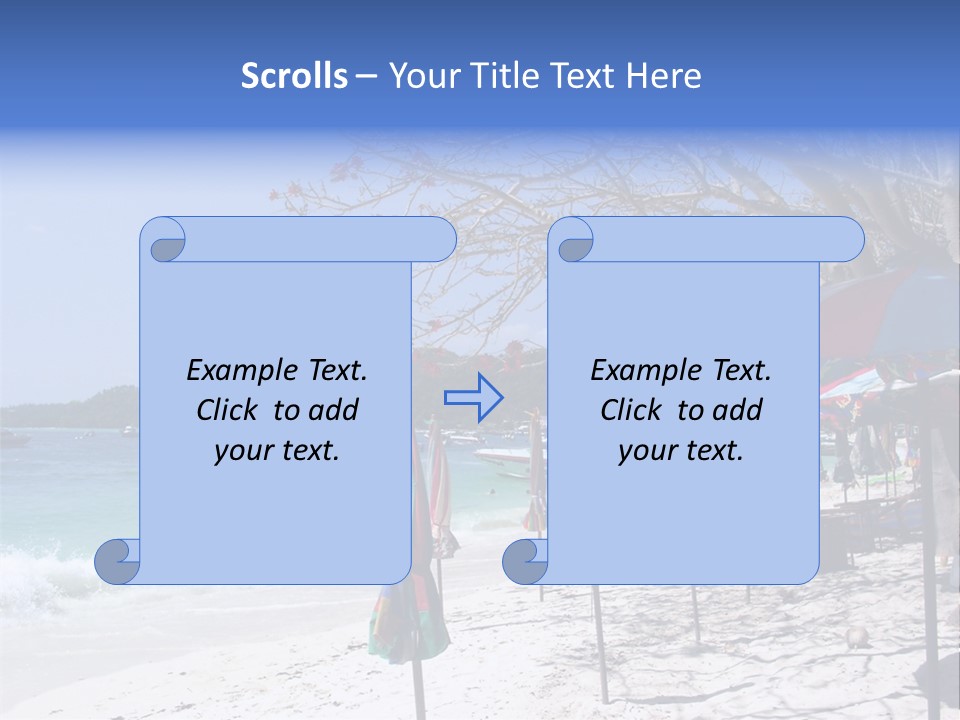 Scrolls – Your Title Text Here

Example Text. Click to add your text.

Example Text. Click to add your text.